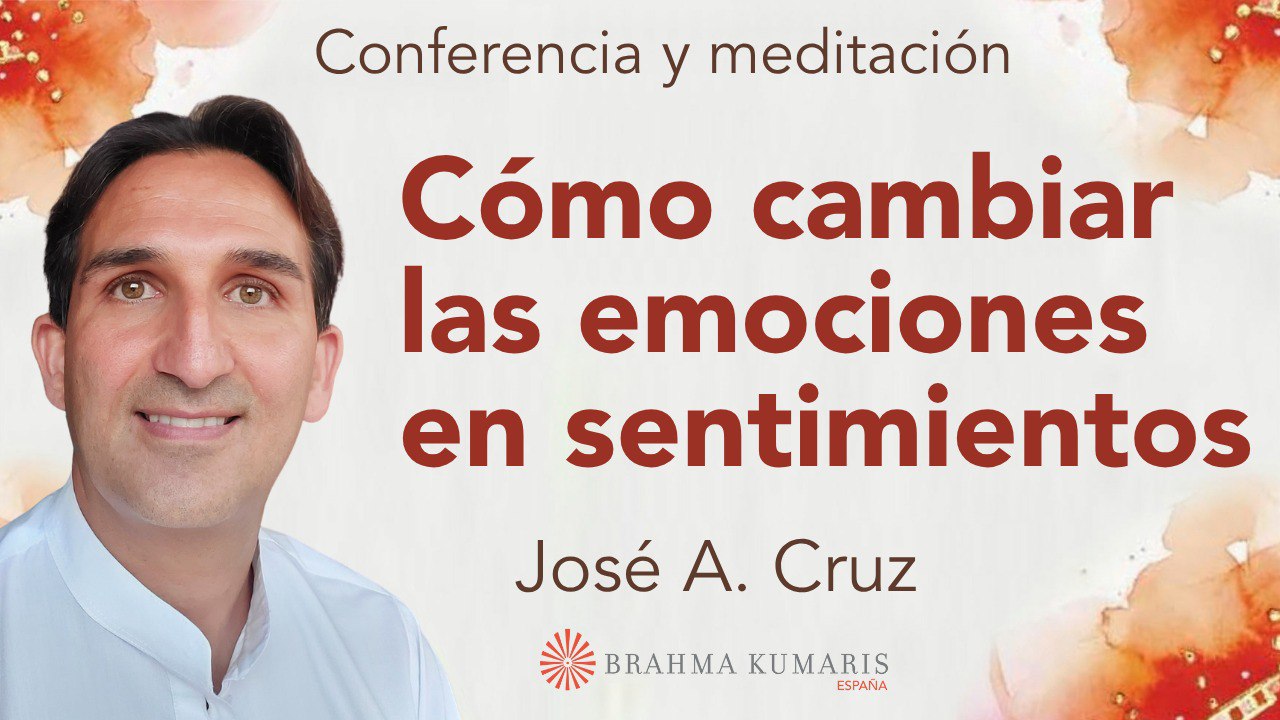 Conferencia y meditación

Cómo cambiar las emociones en sentimientos

José A. Cruz

BRAHMA KUMARIS
ESPAÑA